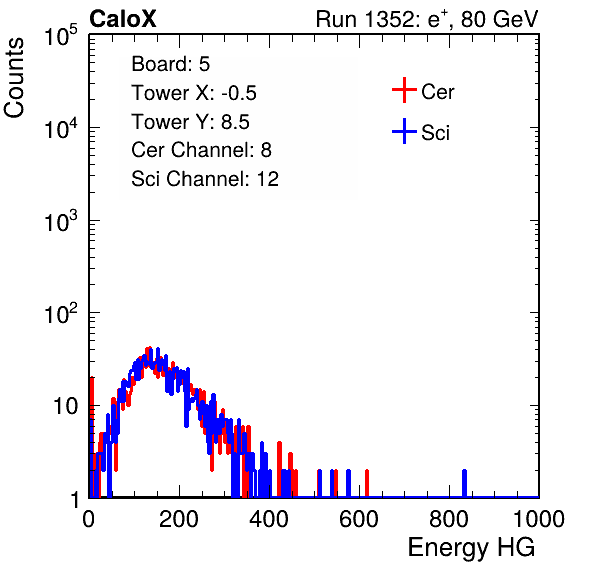 CaloX

Run 1352: $e^{+}$, 80 GeV

Counts

$10^5$

$10^4$

$10^3$

$10^2$

10

1

Board: 5

Tower X: -0.5

Tower Y: 8.5

Cer Channel: 8

Sci Channel: 12

Cer

Sci

0

200

400

600

800

1000

Energy HG